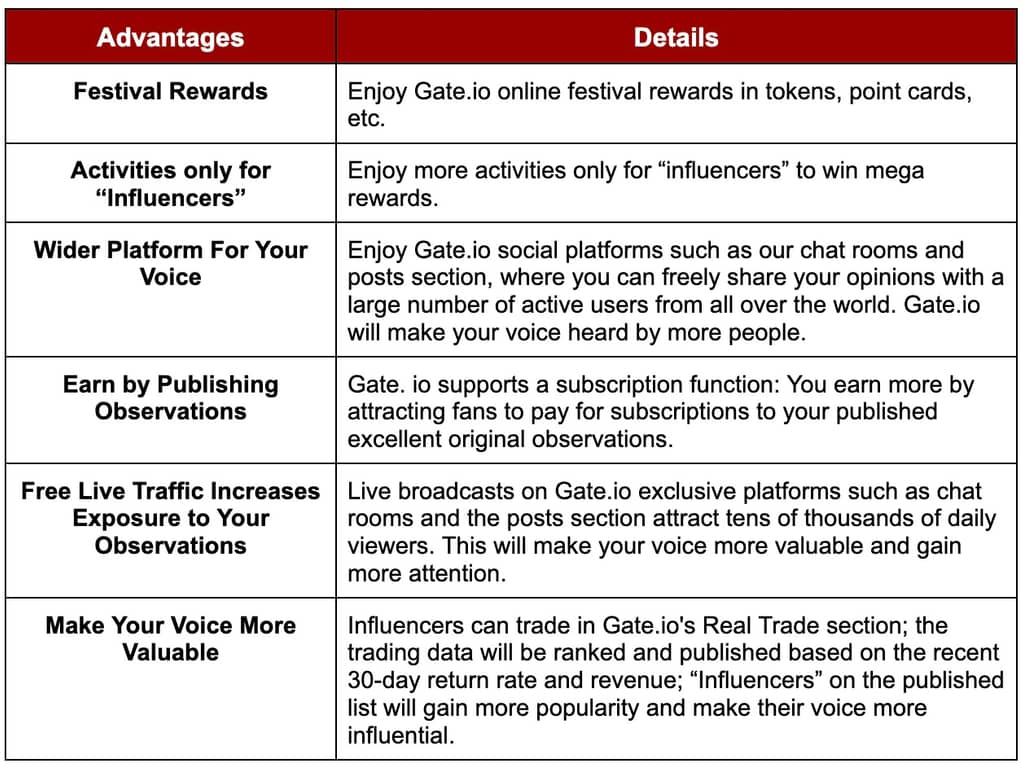 | Advantages | Details |
|---|---|
| Festival Rewards | Enjoy Gate.io online festival rewards in tokens, point cards, etc. |
| Activities only for “Influencers” | Enjoy more activities only for “influencers” to win mega rewards. |
| Wider Platform For Your Voice | Enjoy Gate.io social platforms such as our chat rooms and posts section, where you can freely share your opinions with a large number of active users from all over the world. Gate.io will make your voice heard by more people. |
| Earn by Publishing Observations | Gate. io supports a subscription function: You earn more by attracting fans to pay for subscriptions to your published excellent original observations. |
| Free Live Traffic Increases Exposure to Your Observations | Live broadcasts on Gate.io exclusive platforms such as chat rooms and the posts section attract tens of thousands of daily viewers. This will make your voice more valuable and gain more attention. |
| Make Your Voice More Valuable | Influencers can trade in Gate.io's Real Trade section; the trading data will be ranked and published based on the recent 30-day return rate and revenue; “Influencers” on the published list will gain more popularity and make their voice more influential. |